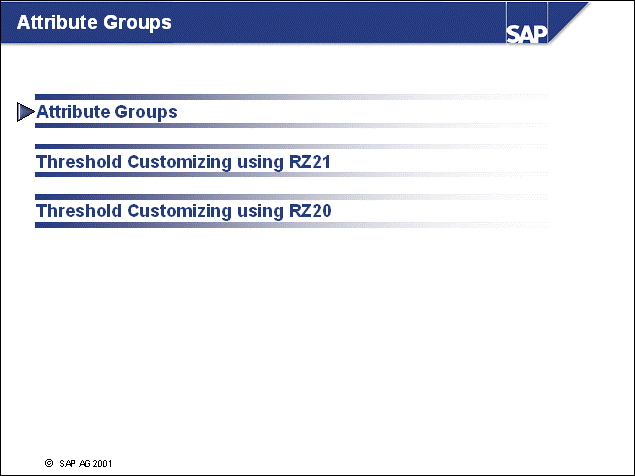 Attribute Groups

SAP

Attribute Groups

Threshold Customizing using RZ21

Threshold Customizing using RZ20

© SAP AG 2001